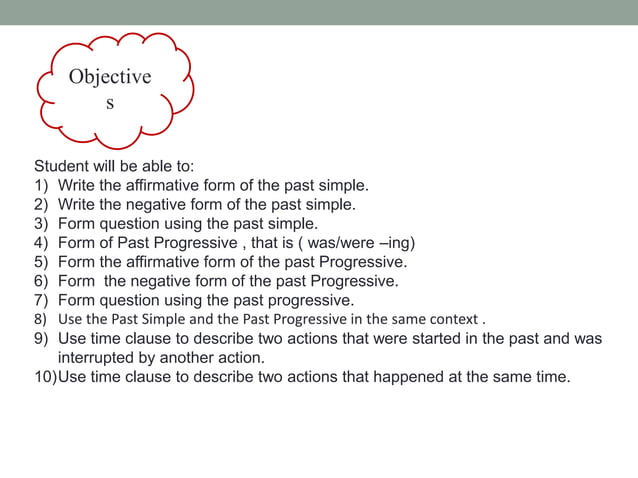 Objective
s

Student will be able to:
1) Write the affirmative form of the past simple.
2) Write the negative form of the past simple.
3) Form question using the past simple.
4) Form of Past Progressive , that is ( was/were –ing)
5) Form the affirmative form of the past Progressive.
6) Form the negative form of the past Progressive.
7) Form question using the past progressive.
8) Use the Past Simple and the Past Progressive in the same context .
9) Use time clause to describe two actions that were started in the past and was interrupted by another action.
10)Use time clause to describe two actions that happened at the same time.